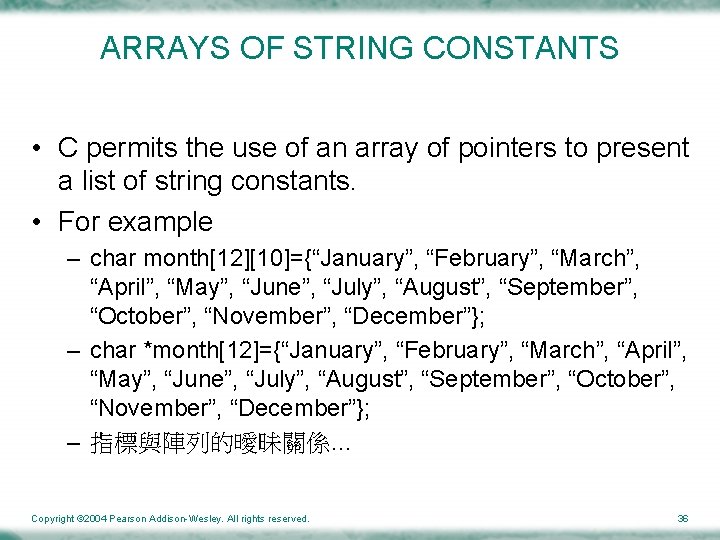 ARRAYS OF STRING CONSTANTS

• C permits the use of an array of pointers to present a list of string constants.

• For example

– char month[12][10]={“January”, “February”, “March”, “April”, “May”, “June”, “July”, “August”, “September”, “October”, “November”, “December”};

– char *month[12]={“January”, “February”, “March”, “April”, “May”, “June”, “July”, “August”, “September”, “October”, “November”, “December”};

– 指標與陣列的曖昧關係…

Copyright ©2004 Pearson Addison-Wesley. All rights reserved.

36